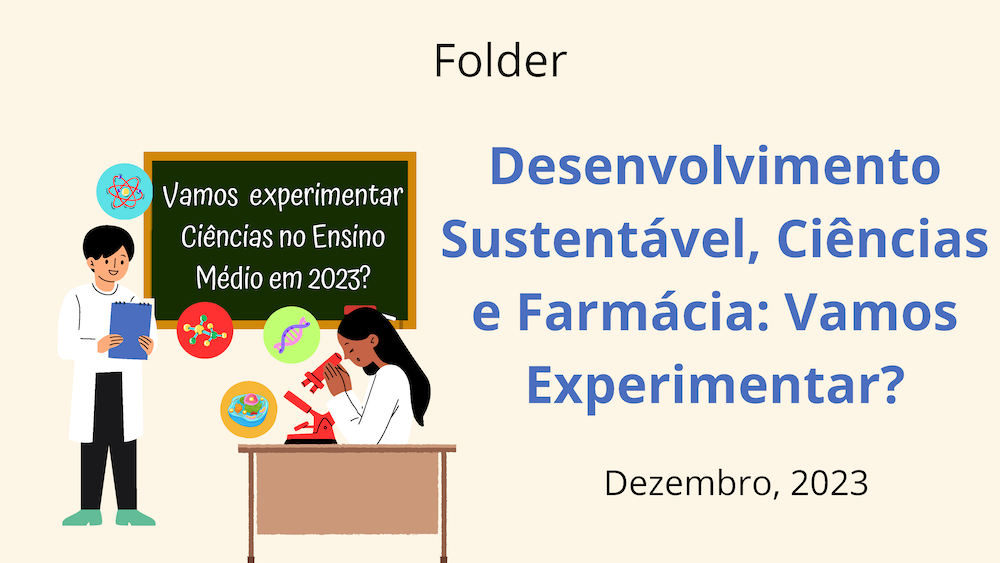 Folder

Vamos experimentar Ciências no Ensino Médio em 2023?

Desenvolvimento Sustentável, Ciências e Farmácia: Vamos Experimentar?

Dezembro, 2023